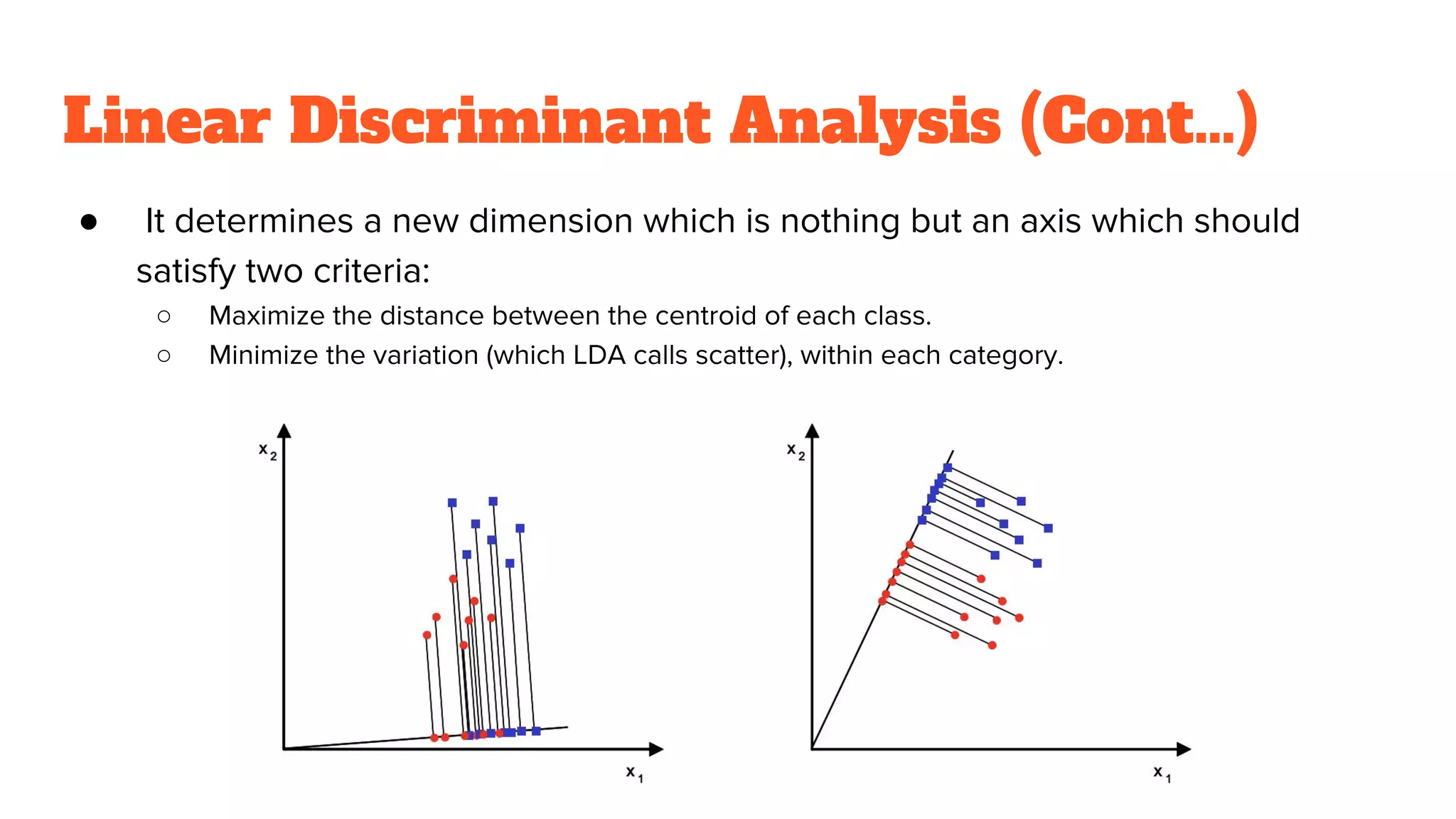 Linear Discriminant Analysis (Cont...)

● It determines a new dimension which is nothing but an axis which should satisfy two criteria:

○ Maximize the distance between the centroid of each class.

○ Minimize the variation (which LDA calls scatter), within each category.

$x_2$

$x_1$

$x_2$

$x_1$